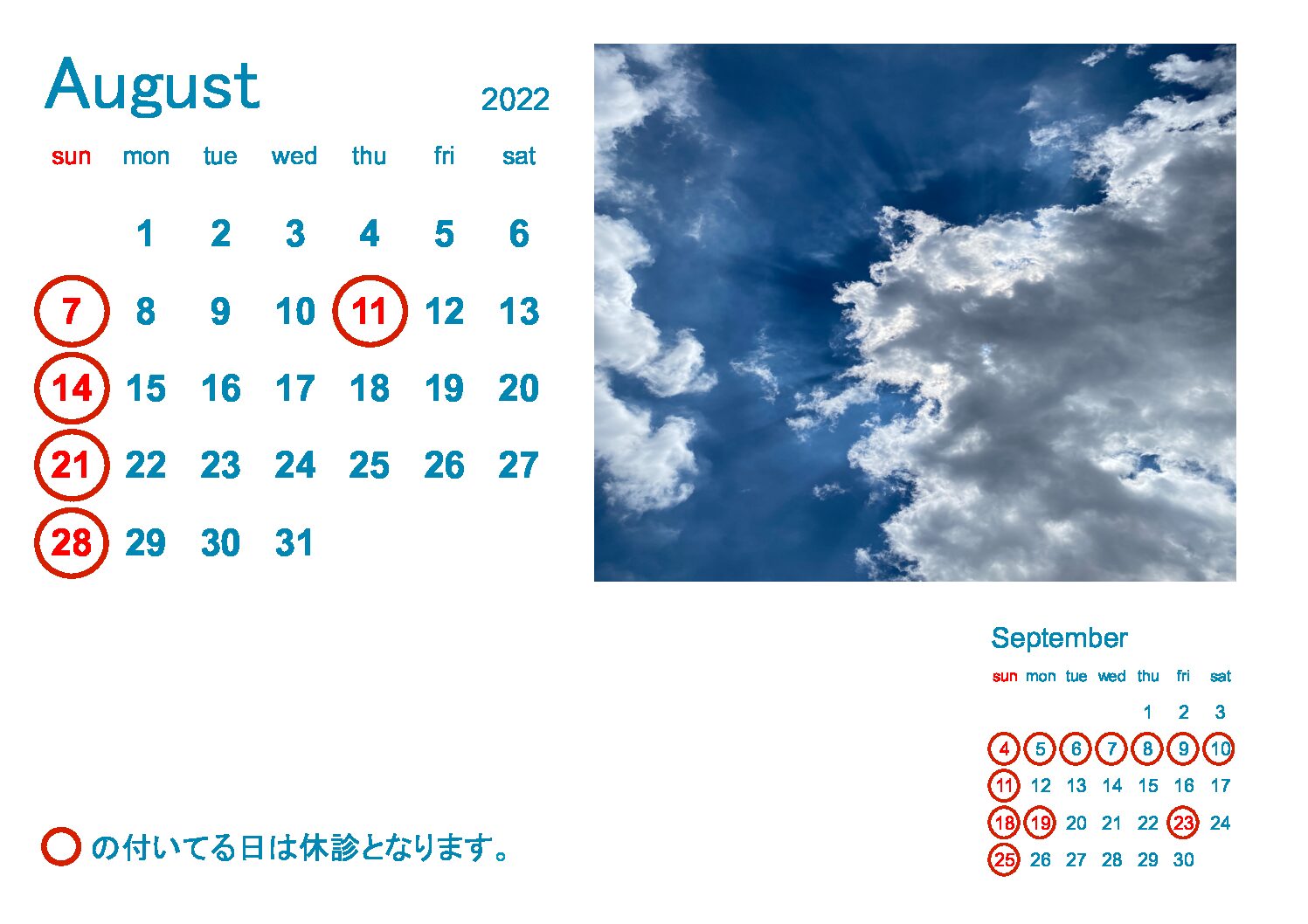 August

2022

| sun | mon | tue | wed | thu | fri | sat |
|---|---|---|---|---|---|---|
| | 1 | 2 | 3 | 4 | 5 | 6 |
| 7 | 8 | 9 | 10 | 11 | 12 | 13 |
| 14 | 15 | 16 | 17 | 18 | 19 | 20 |
| 21 | 22 | 23 | 24 | 25 | 26 | 27 |
| 28 | 29 | 30 | 31 | | | |

September

| sun | mon | tue | wed | thu | fri | sat |
|---|---|---|---|---|---|---|
| | | | | 1 | 2 | 3 |
| 4 | 5 | 6 | 7 | 8 | 9 | 10 |
| 11 | 12 | 13 | 14 | 15 | 16 | 17 |
| 18 | 19 | 20 | 21 | 22 | 23 | 24 |
| 25 | 26 | 27 | 28 | 29 | 30 | |

の付いてる日は休診となります。